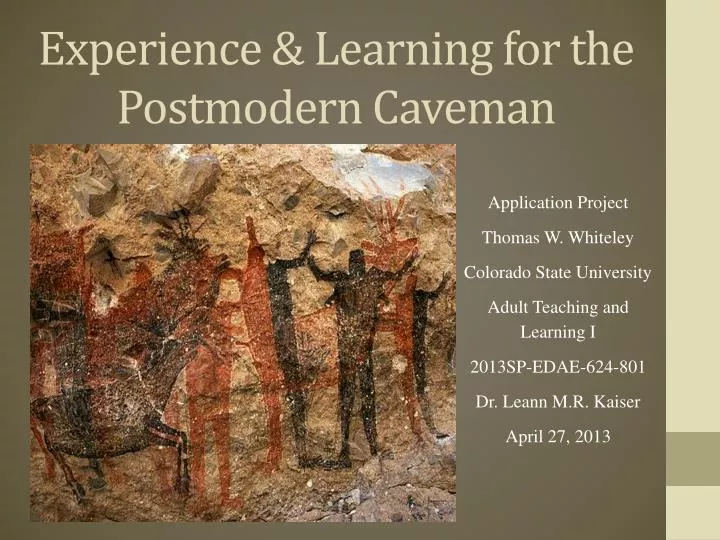 Experience & Learning for the Postmodern Caveman

Application Project

Thomas W. Whiteley

Colorado State University

Adult Teaching and Learning I

2013SP-EDAE-624-801

Dr. Leann M.R. Kaiser

April 27, 2013